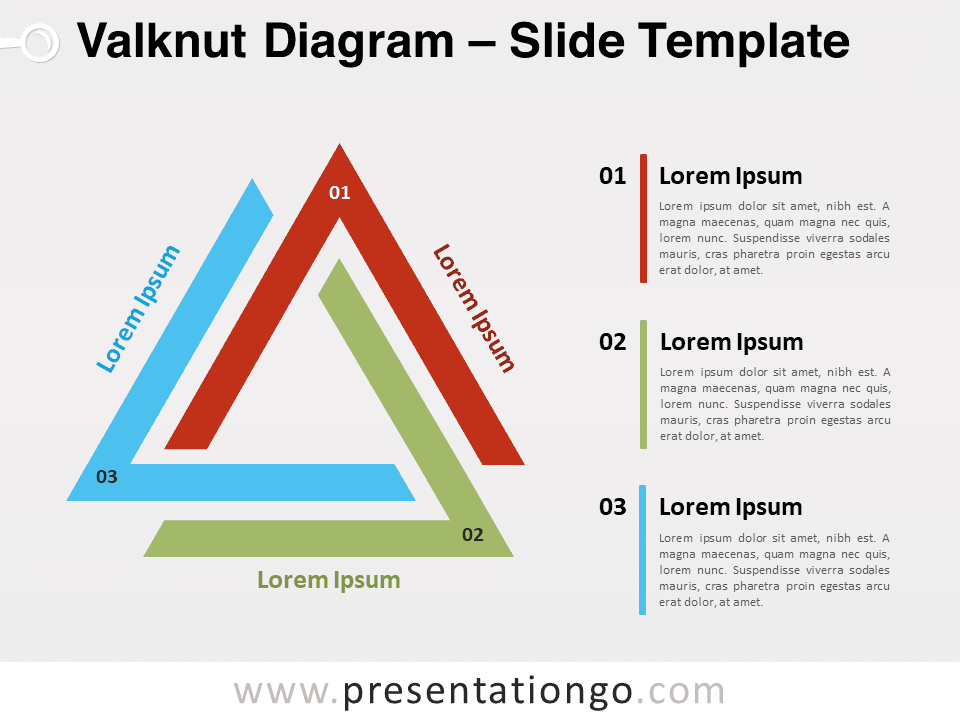 Valknut Diagram – Slide Template

01

Lorem Ipsum

Lorem Ipsum

03

02

Lorem Ipsum

01 Lorem Ipsum

Lorem ipsum dolor sit amet, nibh est. A magna maecenas, quam magna nec quis, lorem nunc. Suspendisse viverra sodales mauris, cras pharetra proin egestas arcu erat dolor, at amet.

02 Lorem Ipsum

Lorem ipsum dolor sit amet, nibh est. A magna maecenas, quam magna nec quis, lorem nunc. Suspendisse viverra sodales mauris, cras pharetra proin egestas arcu erat dolor, at amet.

03 Lorem Ipsum

Lorem ipsum dolor sit amet, nibh est. A magna maecenas, quam magna nec quis, lorem nunc. Suspendisse viverra sodales mauris, cras pharetra proin egestas arcu erat dolor, at amet.

www.presentationgo.com